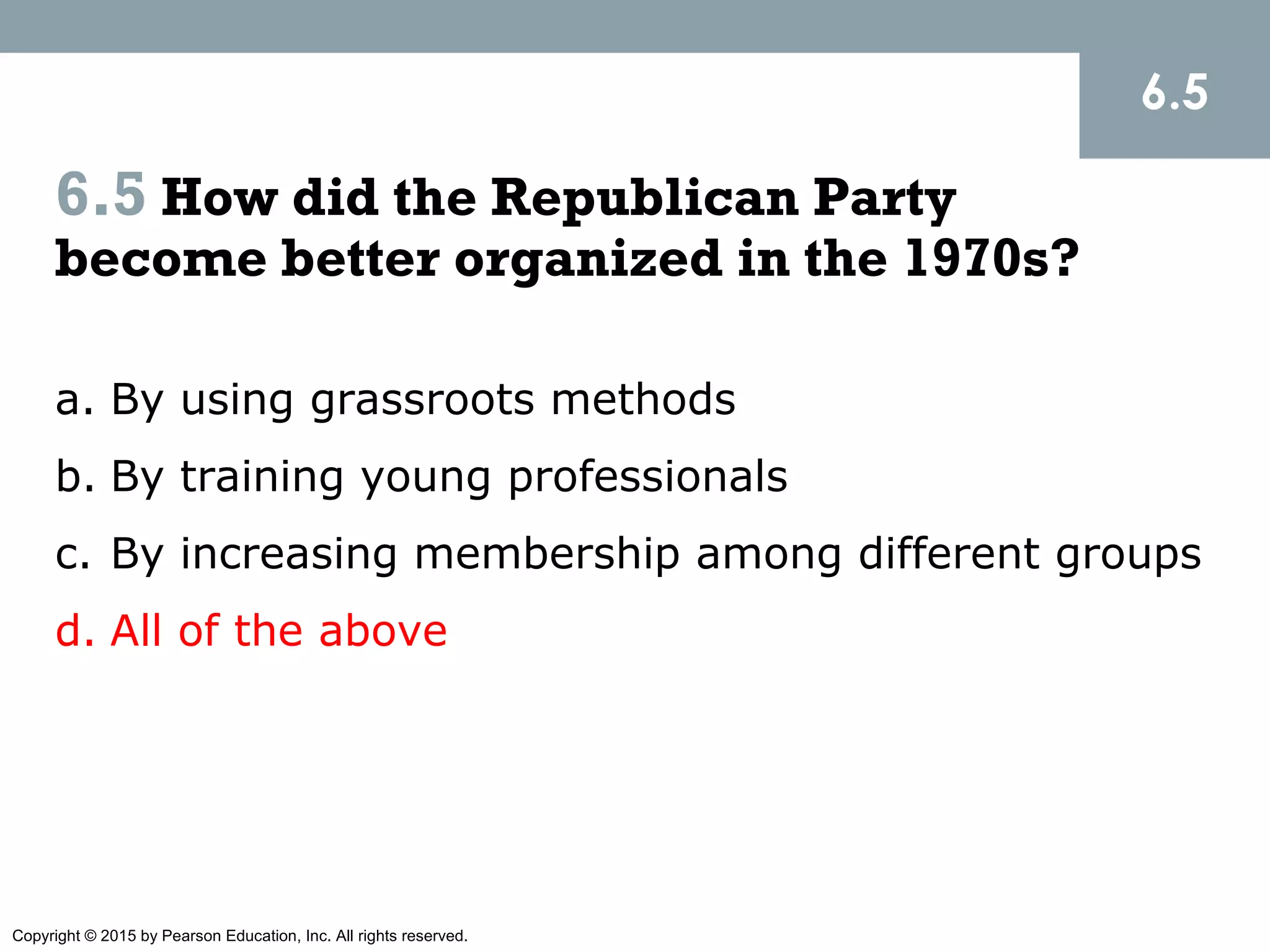 6.5

6.5 How did the Republican Party become better organized in the 1970s?

a. By using grassroots methods

b. By training young professionals

c. By increasing membership among different groups

d. All of the above

Copyright © 2015 by Pearson Education, Inc. All rights reserved.